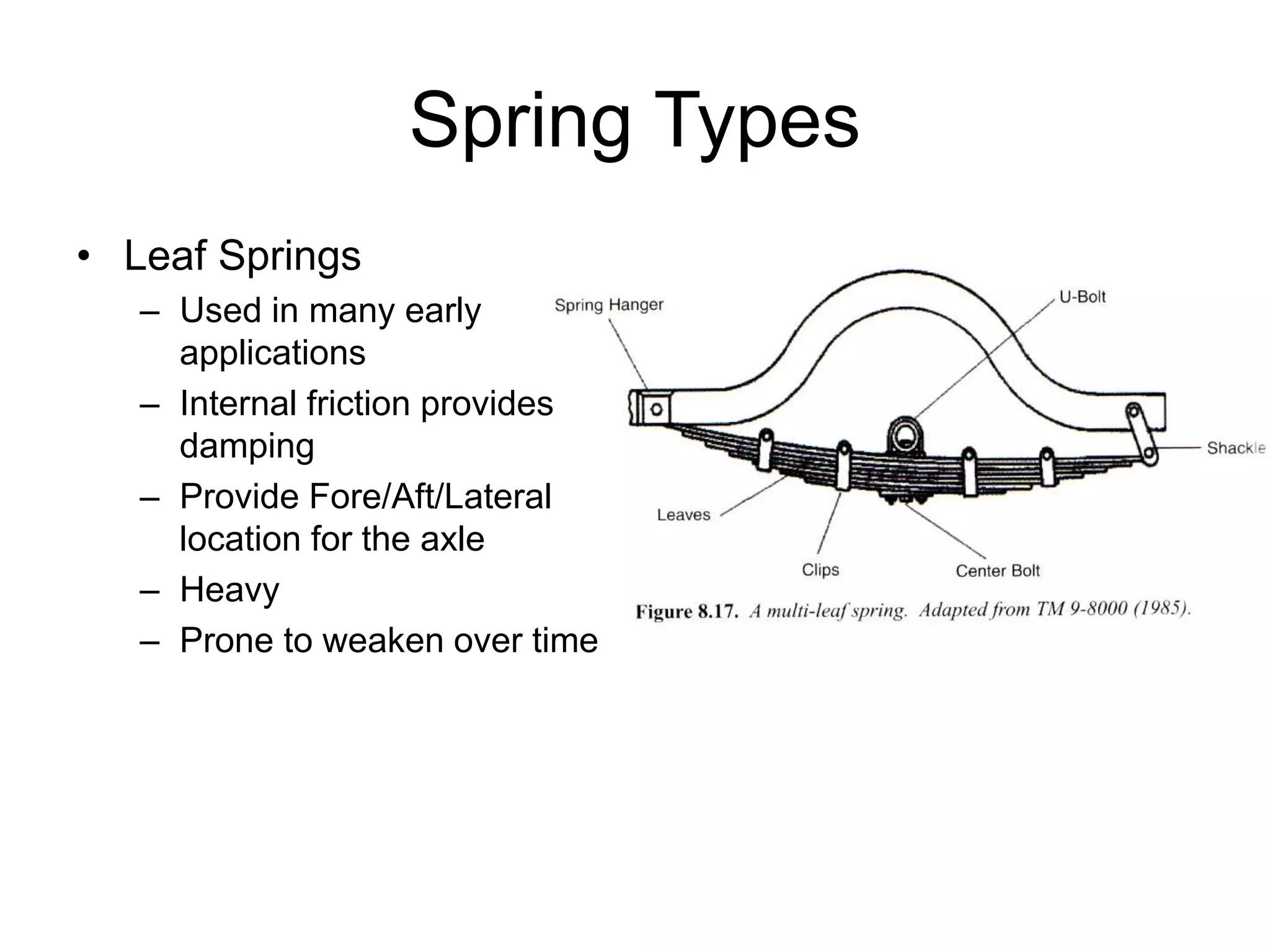 Spring Types

• Leaf Springs
– Used in many early applications
– Internal friction provides damping
– Provide Fore/Aft/Lateral location for the axle
– Heavy
– Prone to weaken over time

Spring Hanger
U-Bolt
Shackle
Leaves
Clips
Center Bolt

Figure 8.17. A multi-leaf spring. Adapted from TM 9-8000 (1985).